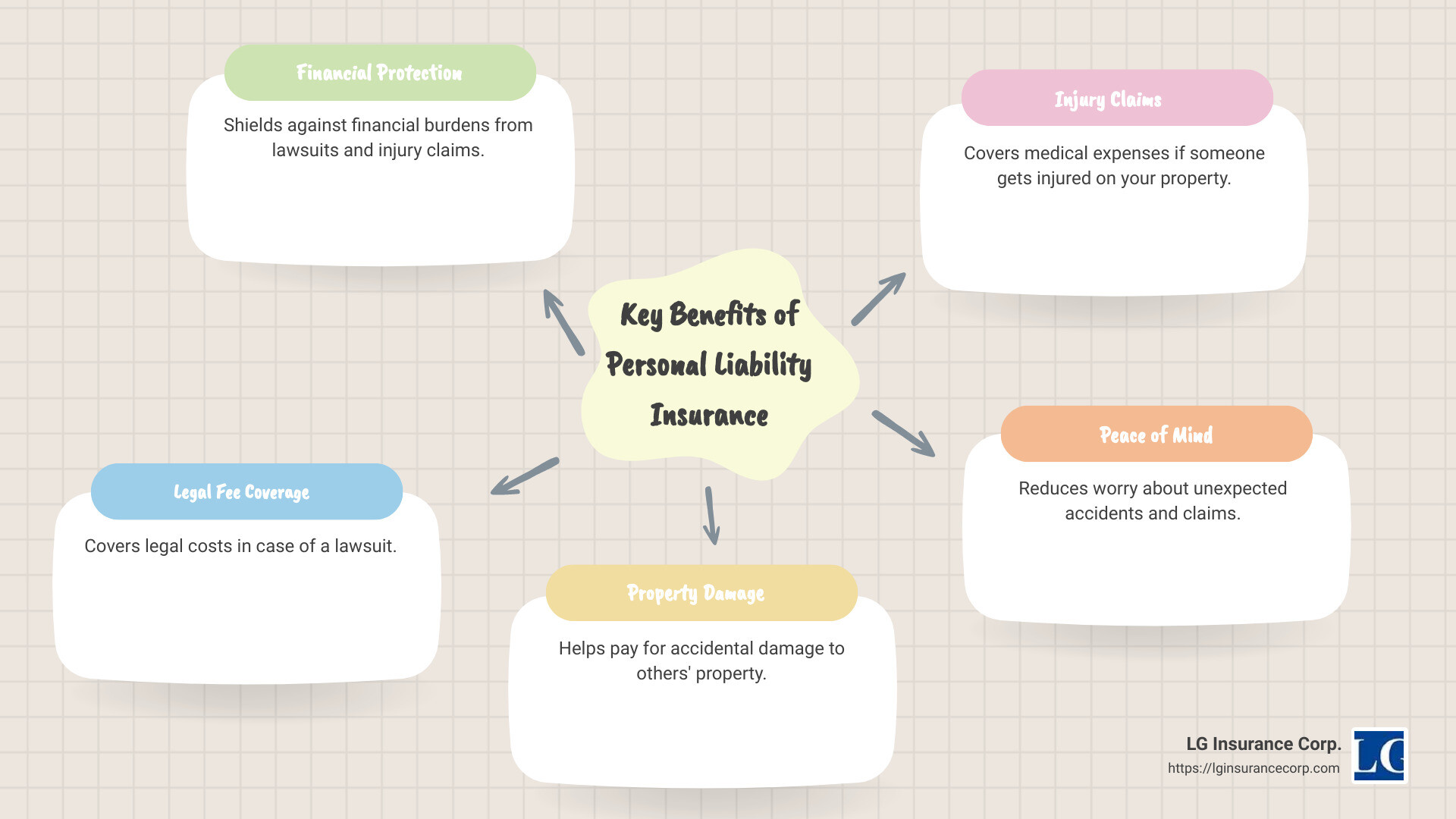 Key Benefits of Personal Liability Insurance

Financial Protection

Shields against financial burdens from lawsuits and injury claims.

Injury Claims

Covers medical expenses if someone gets injured on your property.

Peace of Mind

Reduces worry about unexpected accidents and claims.

Property Damage

Helps pay for accidental damage to others' property.

Legal Fee Coverage

Covers legal costs in case of a lawsuit.

LG Insurance Corp.
https://lginsurancecorp.com
LG